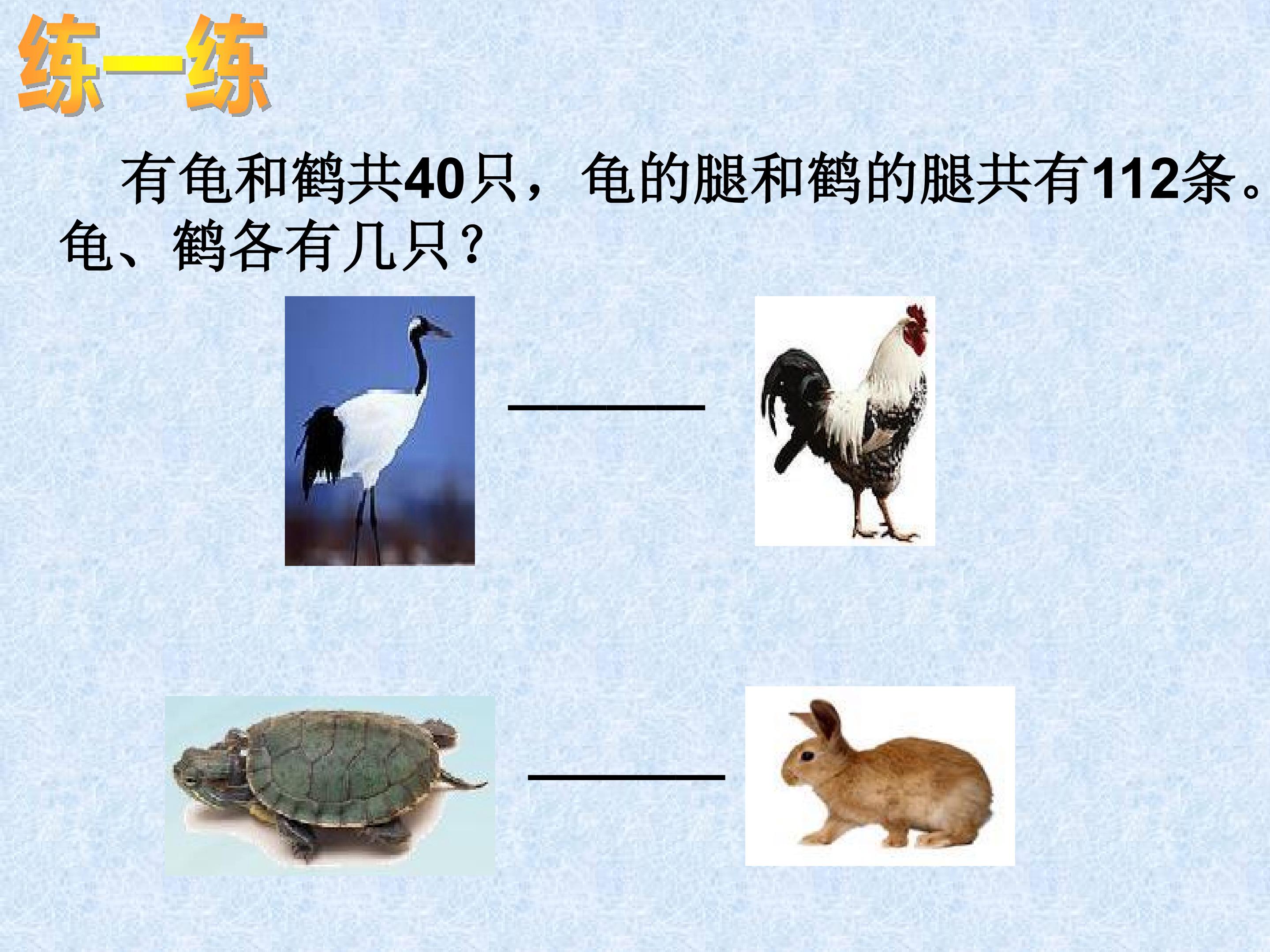 练一练

有龟和鹤共40只，龟的腿和鹤的腿共有112条。龟、鹤各有几只？